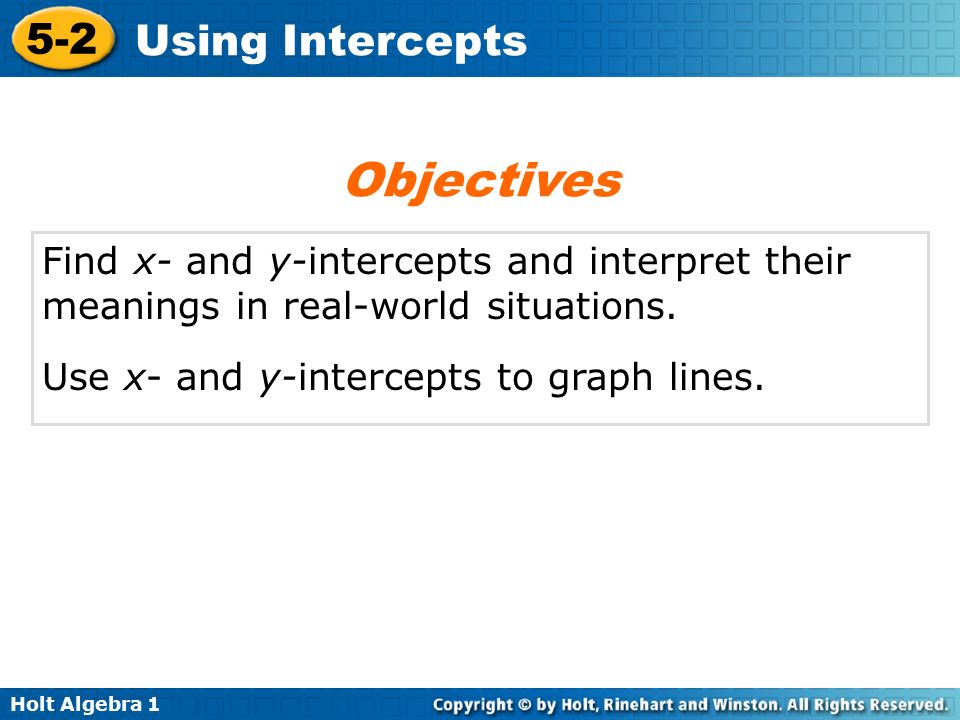 5-2 Using Intercepts

Objectives

Find $x$- and $y$-intercepts and interpret their meanings in real-world situations.

Use $x$- and $y$-intercepts to graph lines.

Holt Algebra 1

Copyright © by Holt, Rinehart and Winston. All Rights Reserved.